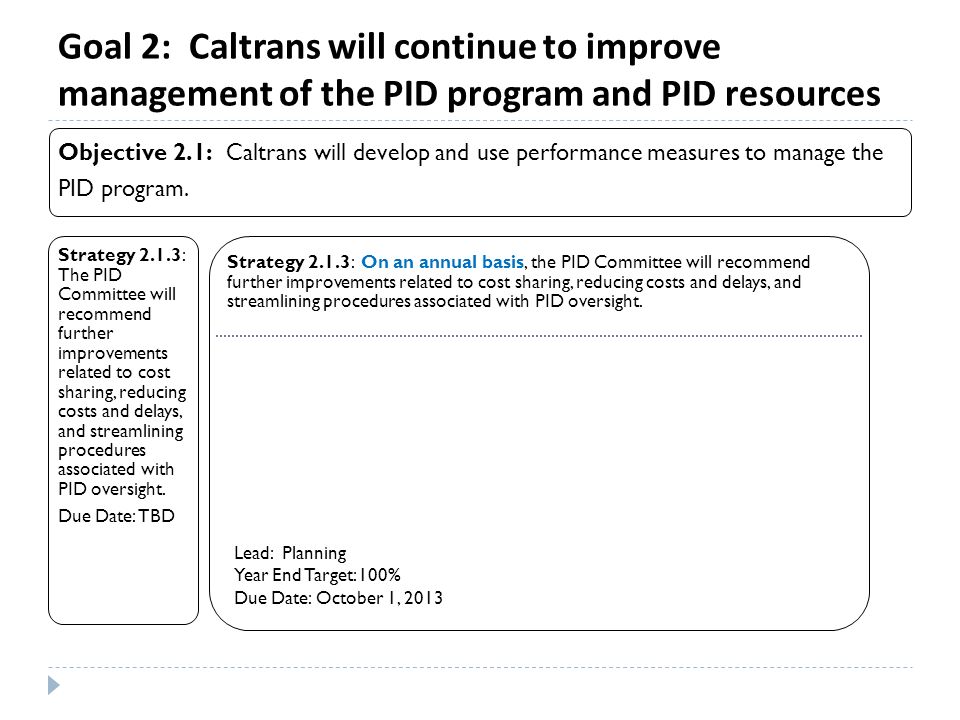 Goal 2: Caltrans will continue to improve management of the PID program and PID resources

Objective 2.1: Caltrans will develop and use performance measures to manage the PID program.

Strategy 2.1.3: The PID Committee will recommend further improvements related to cost sharing, reducing costs and delays, and streamlining procedures associated with PID oversight.

Due Date: TBD

Strategy 2.1.3: On an annual basis, the PID Committee will recommend further improvements related to cost sharing, reducing costs and delays, and streamlining procedures associated with PID oversight.

Lead: Planning
Year End Target: 100%
Due Date: October 1, 2013